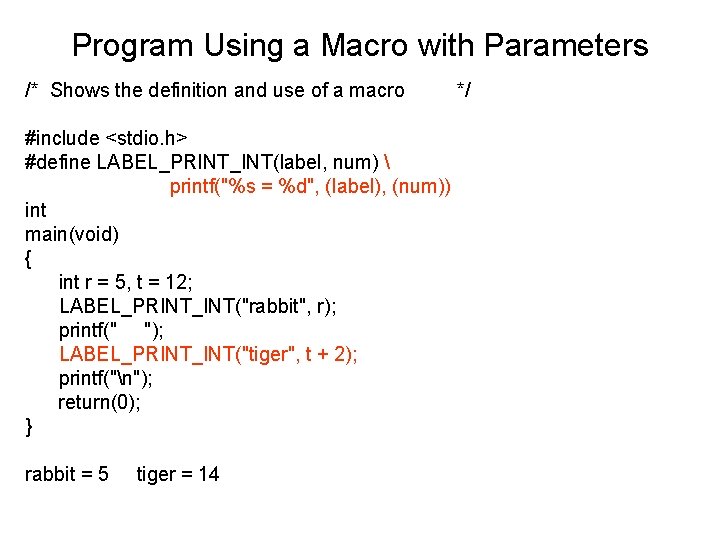 Program Using a Macro with Parameters

/* Shows the definition and use of a macro */

#include <stdio.h>
#define LABEL_PRINT_INT(label, num) \
printf("%s = %d", (label), (num))
int
main(void)
{
int r = 5, t = 12;
LABEL_PRINT_INT("rabbit", r);
printf(" ");
LABEL_PRINT_INT("tiger", t + 2);
printf("\n");
return(0);
}

rabbit = 5 tiger = 14